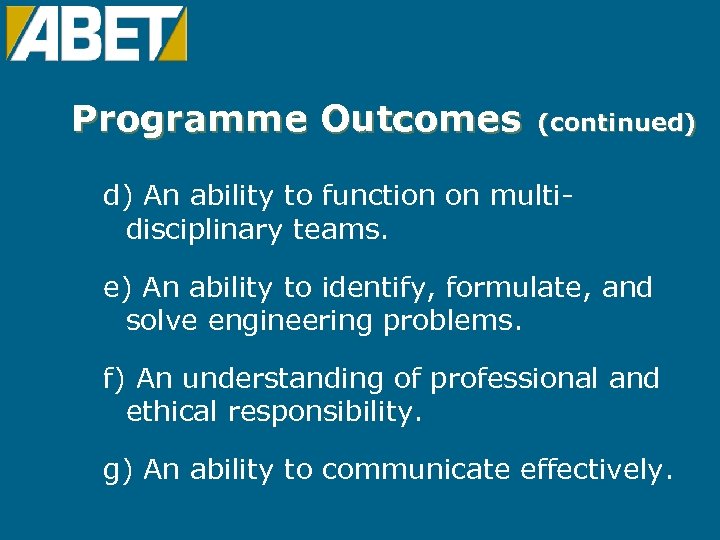 ABET

Programme Outcomes (continued)

d) An ability to function on multi-disciplinary teams.

e) An ability to identify, formulate, and solve engineering problems.

f) An understanding of professional and ethical responsibility.

g) An ability to communicate effectively.